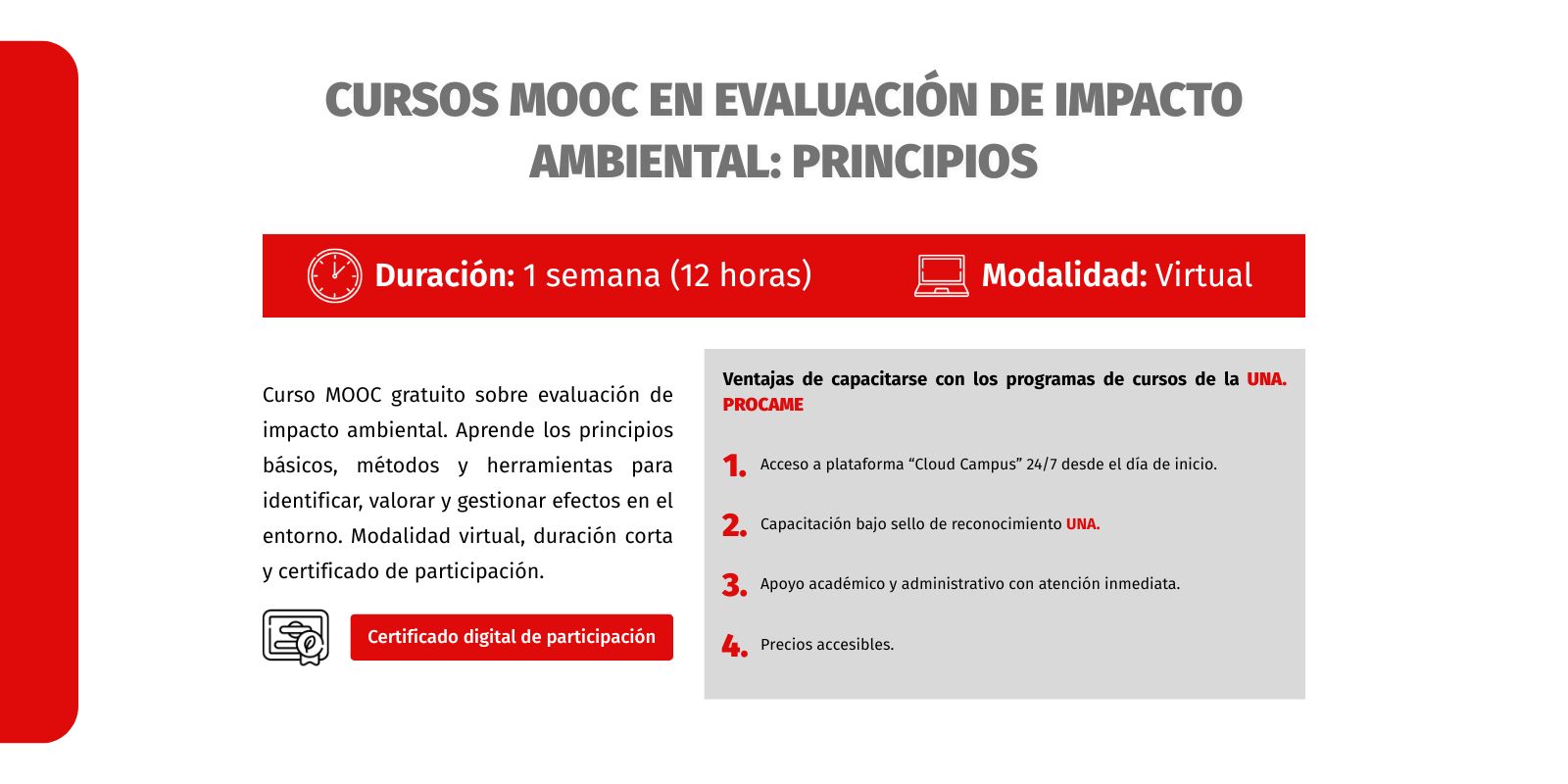 CURSOS MOOC EN EVALUACIÓN DE IMPACTO AMBIENTAL: PRINCIPIOS

Duración: 1 semana (12 horas)

Modalidad: Virtual

Curso MOOC gratuito sobre evaluación de impacto ambiental. Aprende los principios básicos, métodos y herramientas para identificar, valorar y gestionar efectos en el entorno. Modalidad virtual, duración corta y certificado de participación.

Certificado digital de participación

Ventajas de capacitarse con los programas de cursos de la UNA. PROCAME

1. Acceso a plataforma “Cloud Campus” 24/7 desde el día de inicio.

2. Capacitación bajo sello de reconocimiento UNA.

3. Apoyo académico y administrativo con atención inmediata.

4. Precios accesibles.